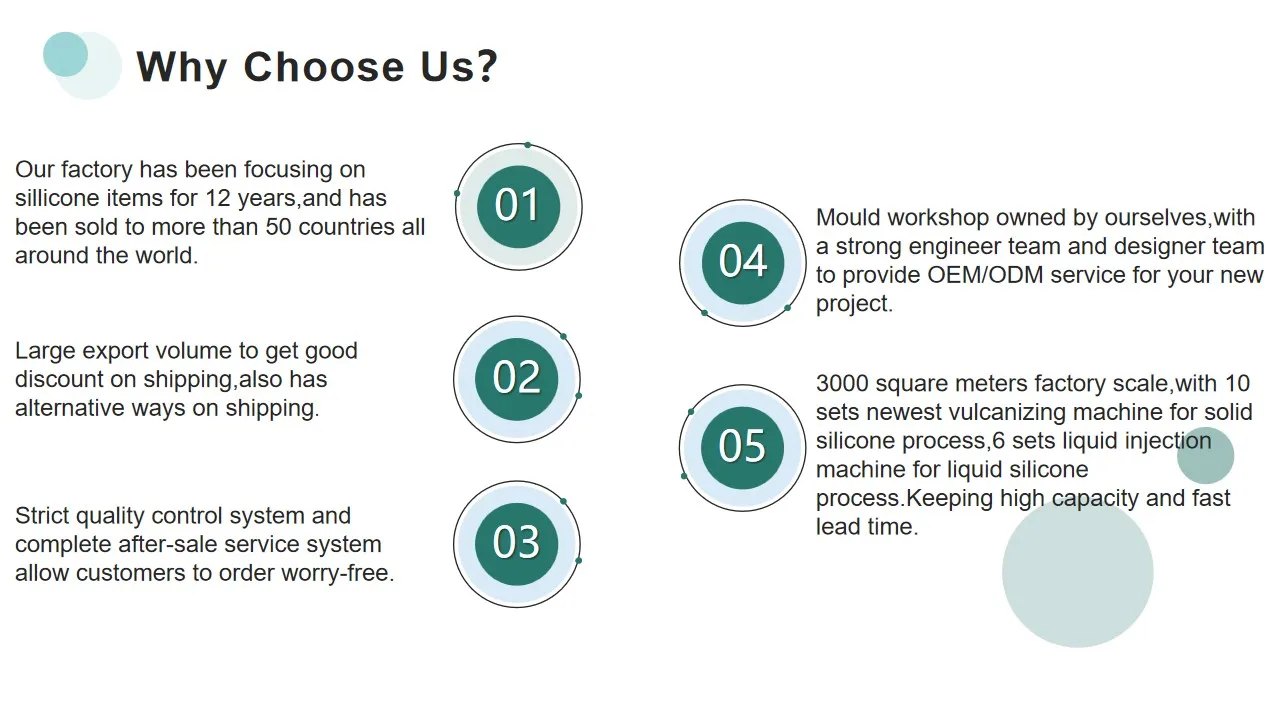 Why Choose Us?

Our factory has been focusing on sillicone items for 12 years,and has been sold to more than 50 countries all around the world.

01

Large export volume to get good discount on shipping,also has alternative ways on shipping.

02

Strict quality control system and complete after-sale service system allow customers to order worry-free.

03

04

Mould workshop owned by ourselves,with a strong engineer team and designer team to provide OEM/ODM service for your new project.

05

3000 square meters factory scale,with 10 sets newest vulcanizing machine for solid silicone process,6 sets liquid injection machine for liquid silicone process.Keeping high capacity and fast lead time.